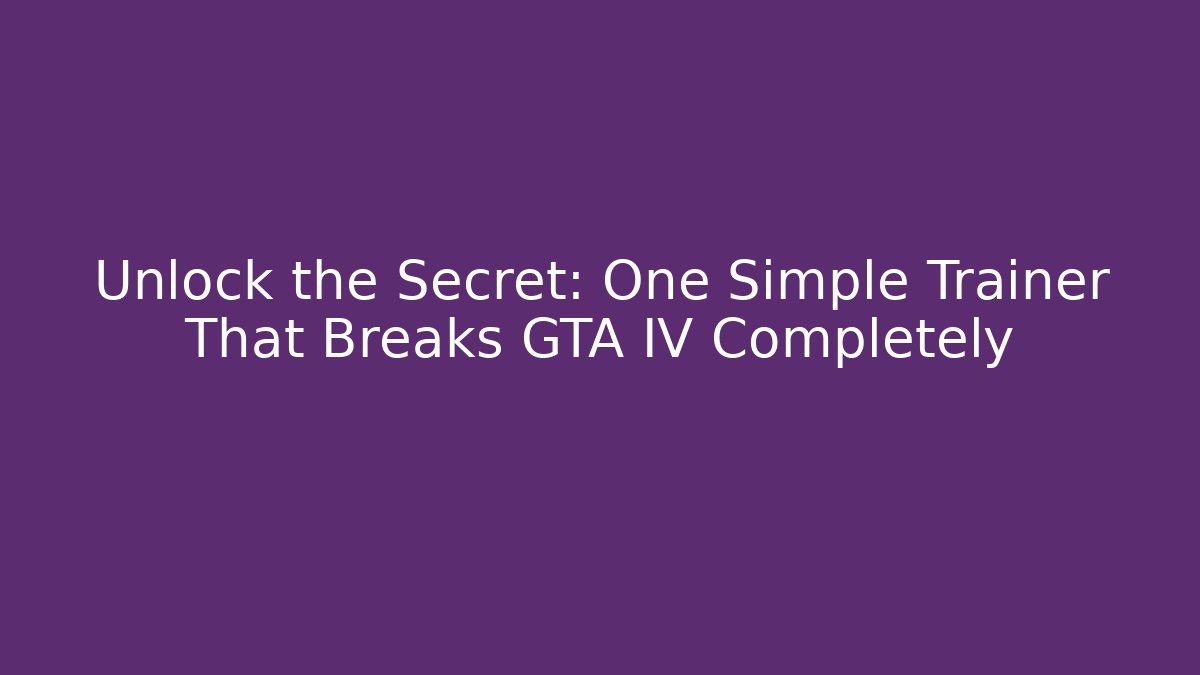 Unlock the Secret: One Simple Trainer That Breaks GTA IV Completely